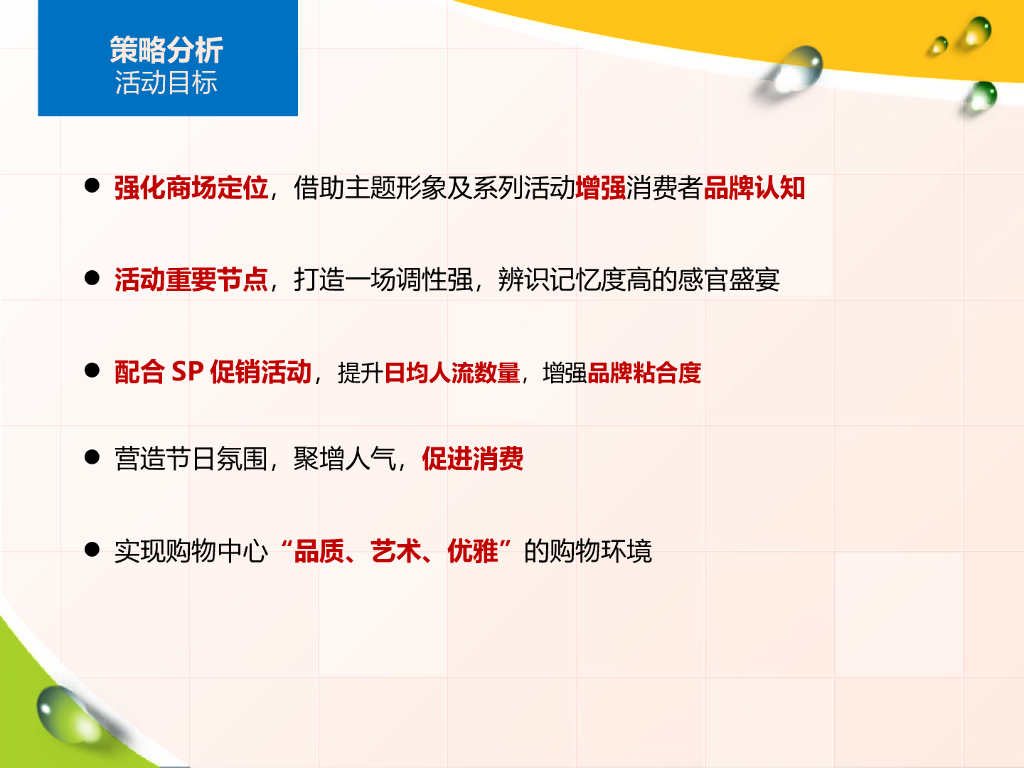 策略分析
活动目标

● 强化商场定位，借助主题形象及系列活动增强消费者品牌认知

● 活动重要节点，打造一场调性强，辨识记忆度高的感官盛宴

● 配合 SP 促销活动，提升日均人流数量，增强品牌粘合度

● 营造节日氛围，聚增人气，促进消费

● 实现购物中心“品质、艺术、优雅”的购物环境